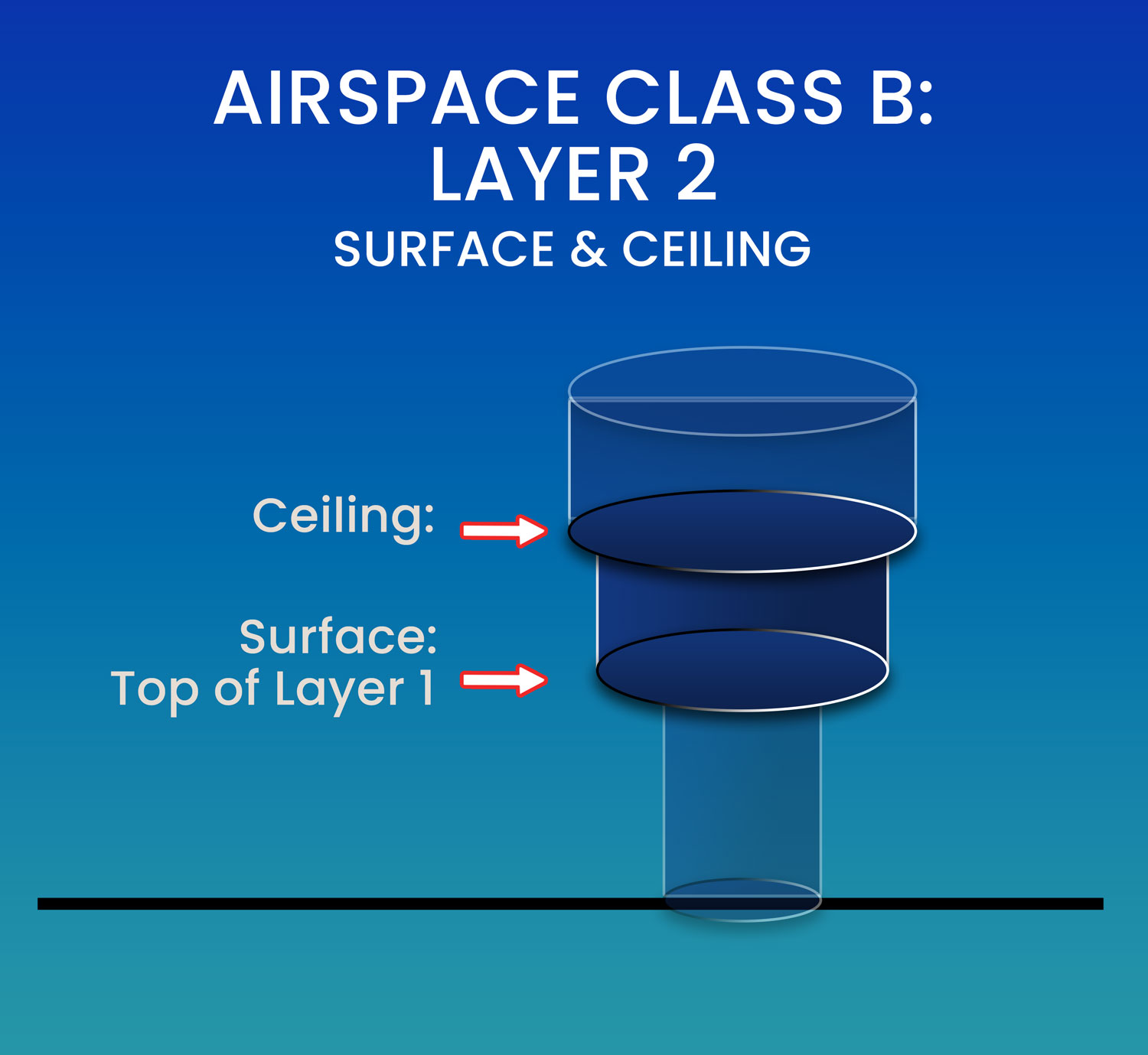 AIRSPACE CLASS B:
LAYER 2
SURFACE & CEILING

Ceiling:

Surface:
Top of Layer 1